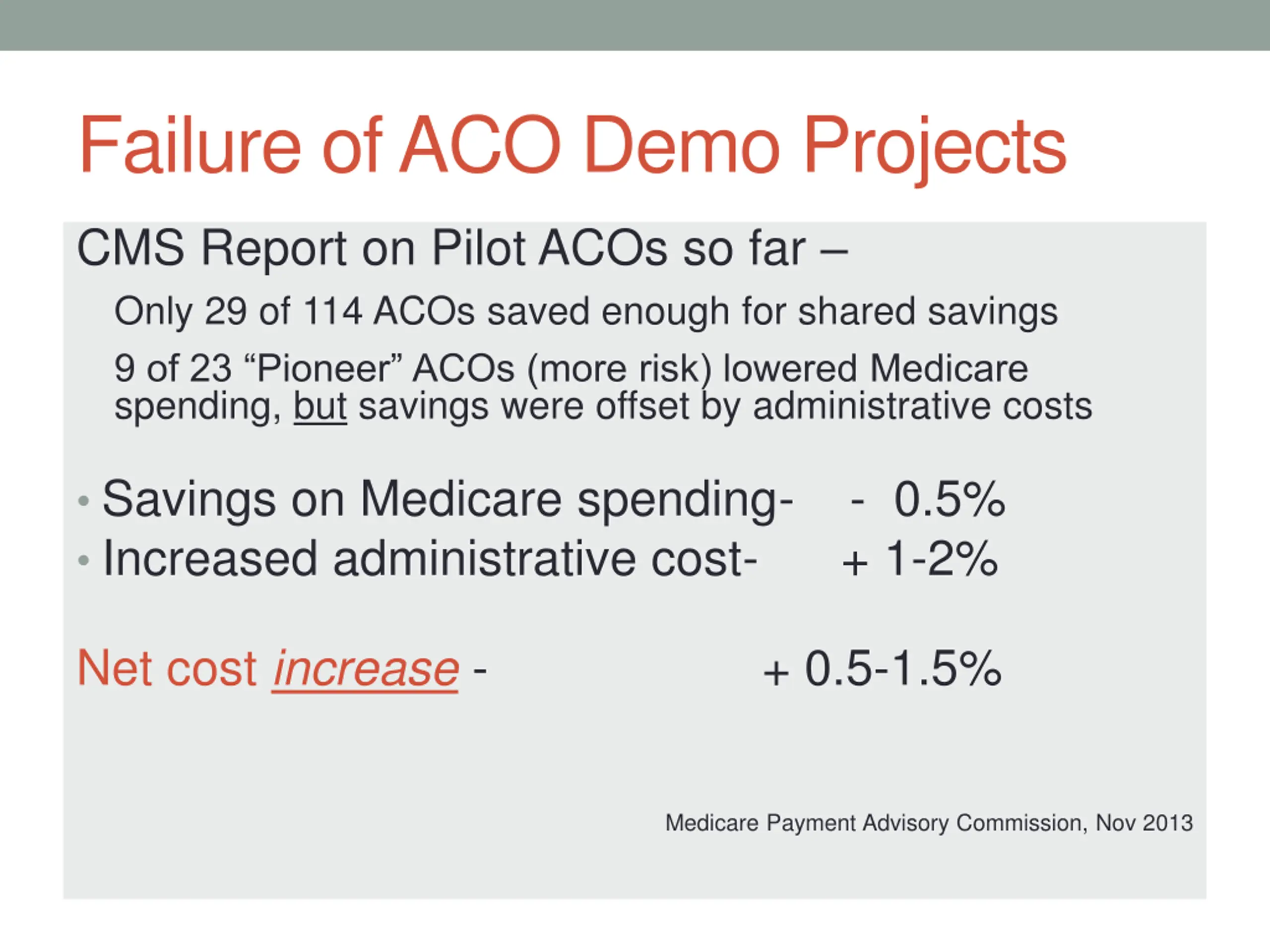 Failure of ACO Demo Projects

CMS Report on Pilot ACOs so far –

Only 29 of 114 ACOs saved enough for shared savings

9 of 23 “Pioneer” ACOs (more risk) lowered Medicare spending, but savings were offset by administrative costs

• Savings on Medicare spending- - 0.5%
• Increased administrative cost- + 1-2%

Net cost increase - + 0.5-1.5%

Medicare Payment Advisory Commission, Nov 2013